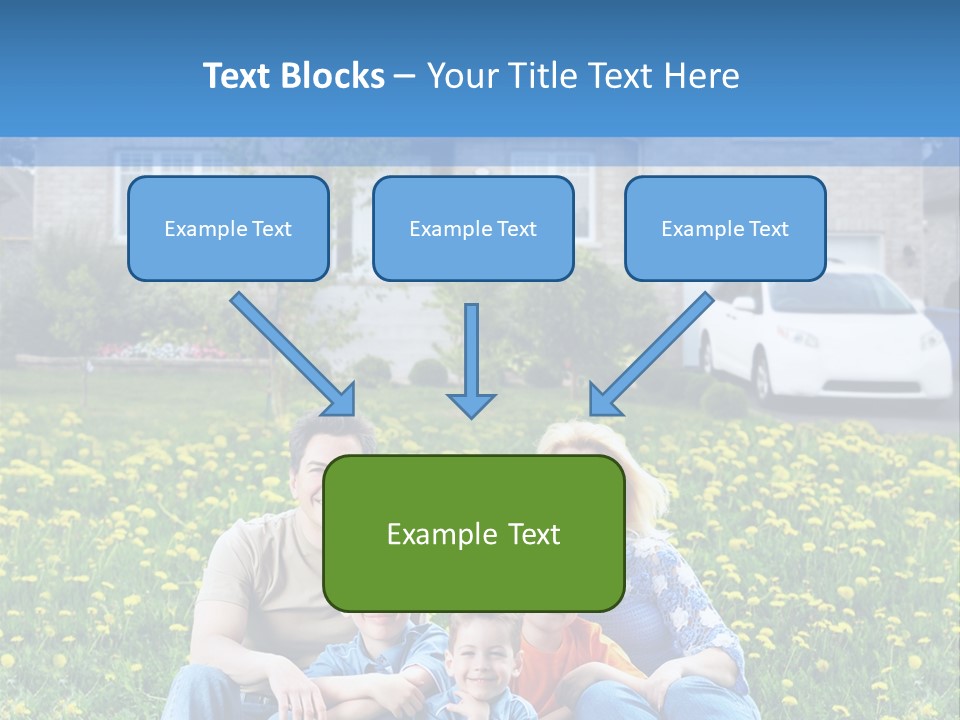 Text Blocks – Your Title Text Here

Example Text

Example Text

Example Text

Example Text